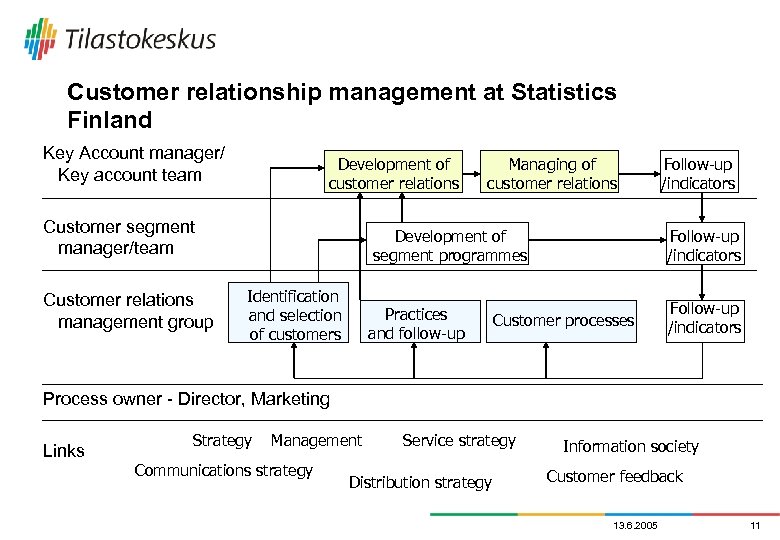 Tilastokeskus

Customer relationship management at Statistics Finland

Key Account manager/ Key account team

Development of customer relations

Managing of customer relations

Follow-up /indicators

Customer segment manager/team

Development of segment programmes

Follow-up /indicators

Customer relations management group

Identification and selection of customers

Practices and follow-up

Customer processes

Follow-up /indicators

Process owner - Director, Marketing

Links

Strategy

Management

Service strategy

Information society

Communications strategy

Distribution strategy

Customer feedback

13.6.2005

11